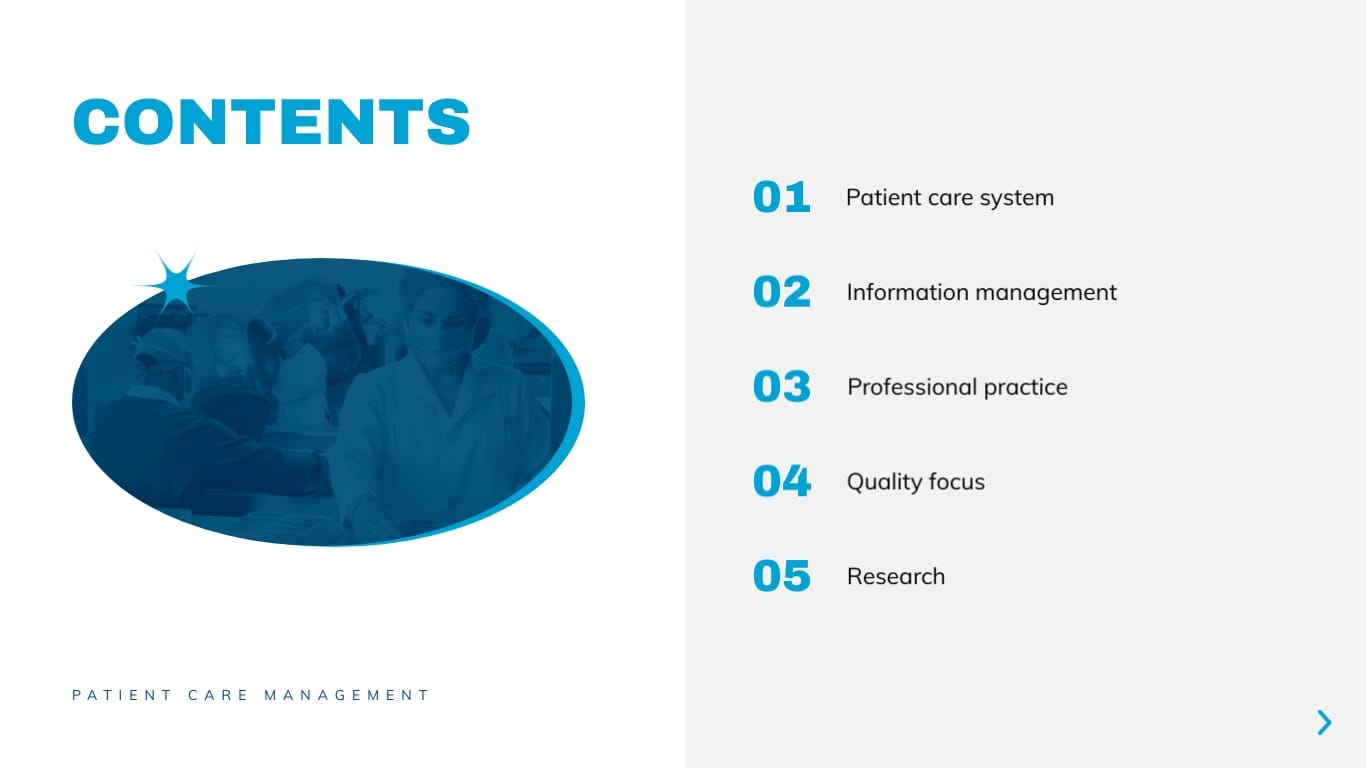 CONTENTS

PATIENT CARE MANAGEMENT

01 Patient care system

02 Information management

03 Professional practice

04 Quality focus

05 Research